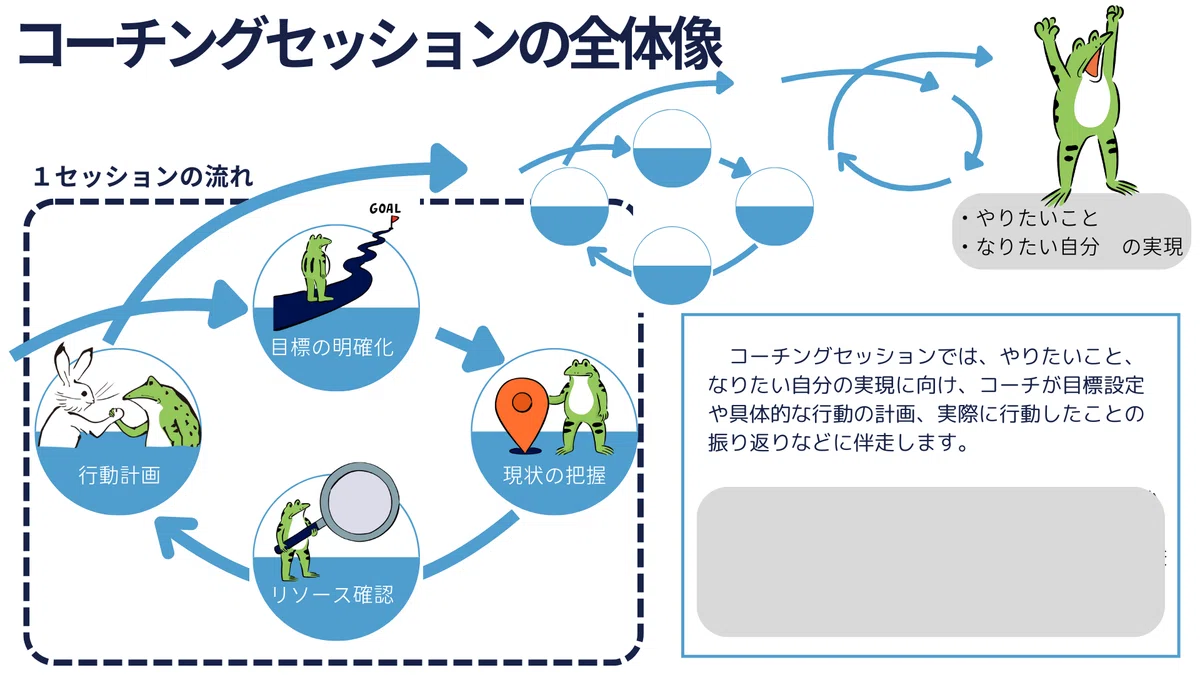 コーチングセッションの全体像

１セッションの流れ

GOAL

目標の明確化

現状の把握

リソース確認

行動計画

・やりたいこと
・なりたい自分　の実現

コーチングセッションでは、やりたいこと、なりたい自分の実現に向け、コーチが目標設定や具体的な行動の計画、実際に行動したことの振り返りなどに伴走します。